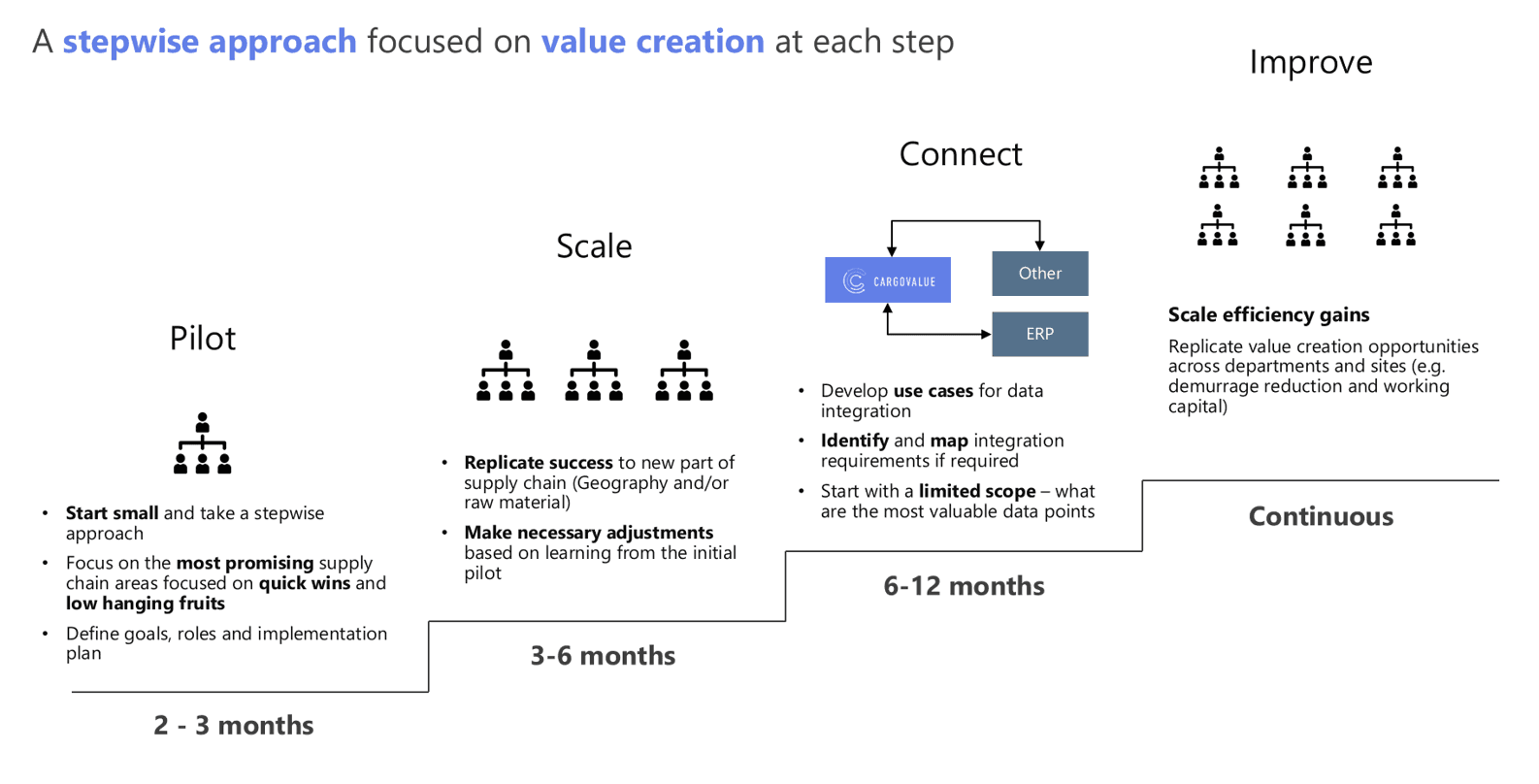 A stepwise approach focused on value creation at each step

Pilot

• Start small and take a stepwise approach
• Focus on the most promising supply chain areas focused on quick wins and low hanging fruits
• Define goals, roles and implementation plan

2 - 3 months

Scale

• Replicate success to new part of supply chain (Geography and/or raw material)
• Make necessary adjustments based on learning from the initial pilot

3-6 months

Connect

CARGOVALUE

Other

ERP

• Develop use cases for data integration
• Identify and map integration requirements if required
• Start with a limited scope – what are the most valuable data points

6-12 months

Improve

Scale efficiency gains

Replicate value creation opportunities across departments and sites (e.g. demurrage reduction and working capital)

Continuous